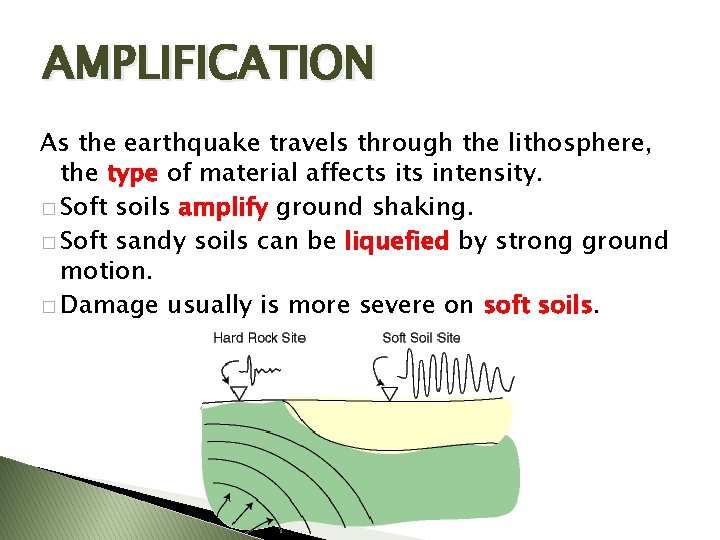 AMPLIFICATION

As the earthquake travels through the lithosphere, the type of material affects its intensity.

□ Soft soils amplify ground shaking.
□ Soft sandy soils can be liquefied by strong ground motion.
□ Damage usually is more severe on soft soils.

Hard Rock Site

Soft Soil Site